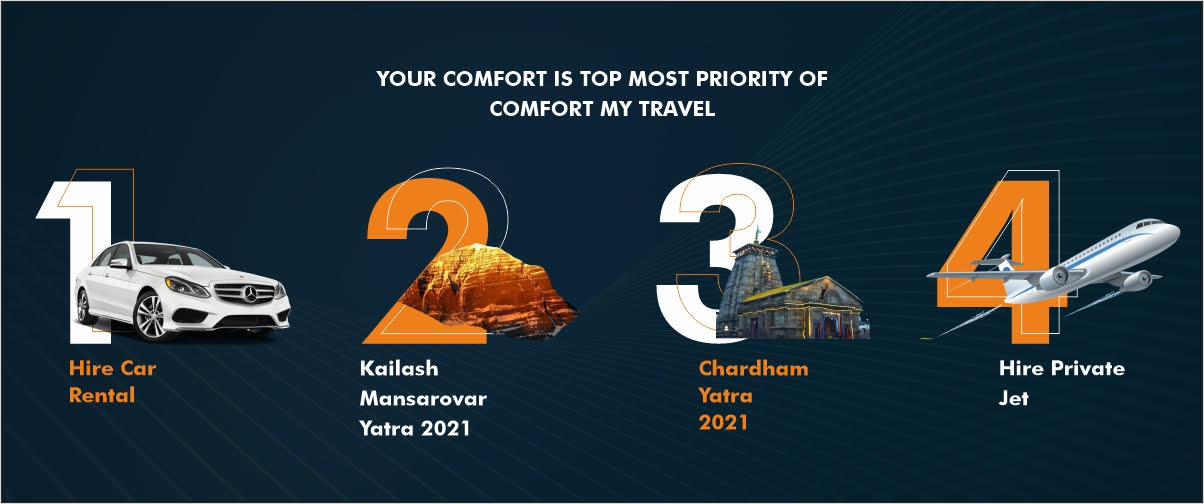 YOUR COMFORT IS TOP MOST PRIORITY OF COMFORT MY TRAVEL

1

Hire Car Rental

2

Kailash Mansarovar Yatra 2021

3

Chardham Yatra 2021

4

Hire Private Jet